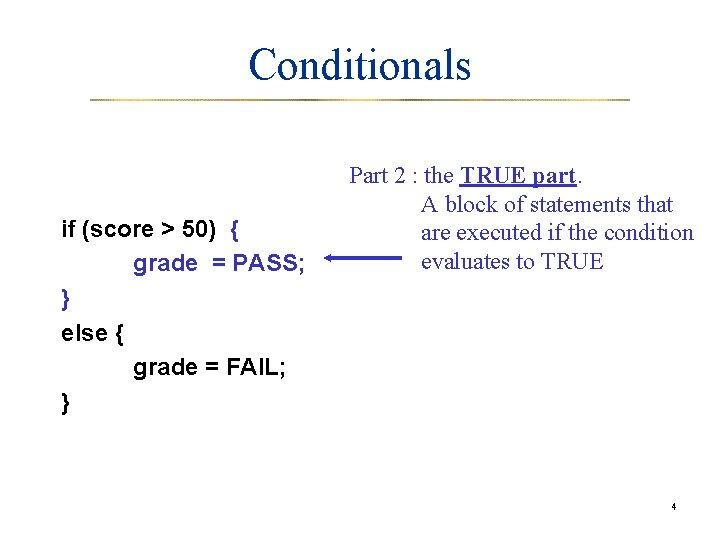 Conditionals

Part 2 : the TRUE part.
A block of statements that are executed if the condition evaluates to TRUE

if (score > 50) {
grade = PASS;
}
else {
grade = FAIL;
}

4